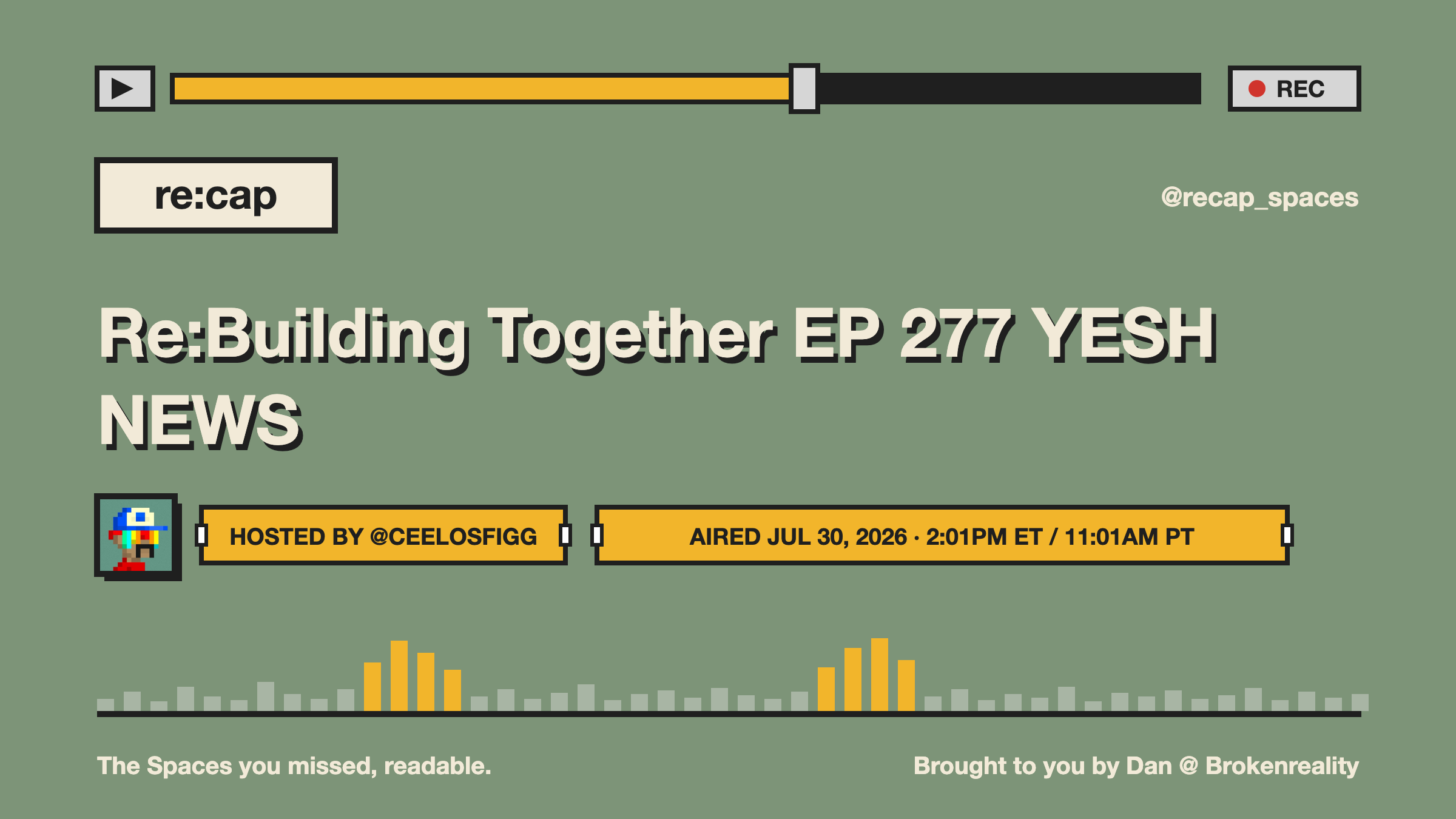 REC

re:cap

@recap_spaces

Re:Building Together EP 277 YESH NEWS

HOSTED BY @CEELOSFIGG

AIRED JUL 30, 2026 · 2:01PM ET / 11:01AM PT

The Spaces you missed, readable.

Brought to you by Dan @ Brokenreality